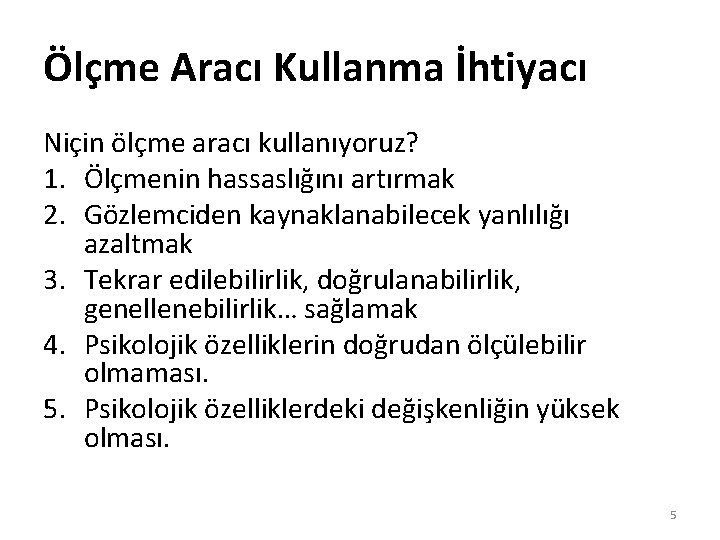 Ölçme Aracı Kullanma İhtiyacı

Niçin ölçme aracı kullanıyoruz?

1. Ölçmenin hassaslığını artırmak
2. Gözlemciden kaynaklanabilecek yanlılığı azaltmak
3. Tekrar edilebilirlik, doğrulanabilirlik, genellenebilirlik… sağlamak
4. Psikolojik özelliklerin doğrudan ölçülebilir olmaması.
5. Psikolojik özelliklerdeki değişkenliğin yüksek olması.

5